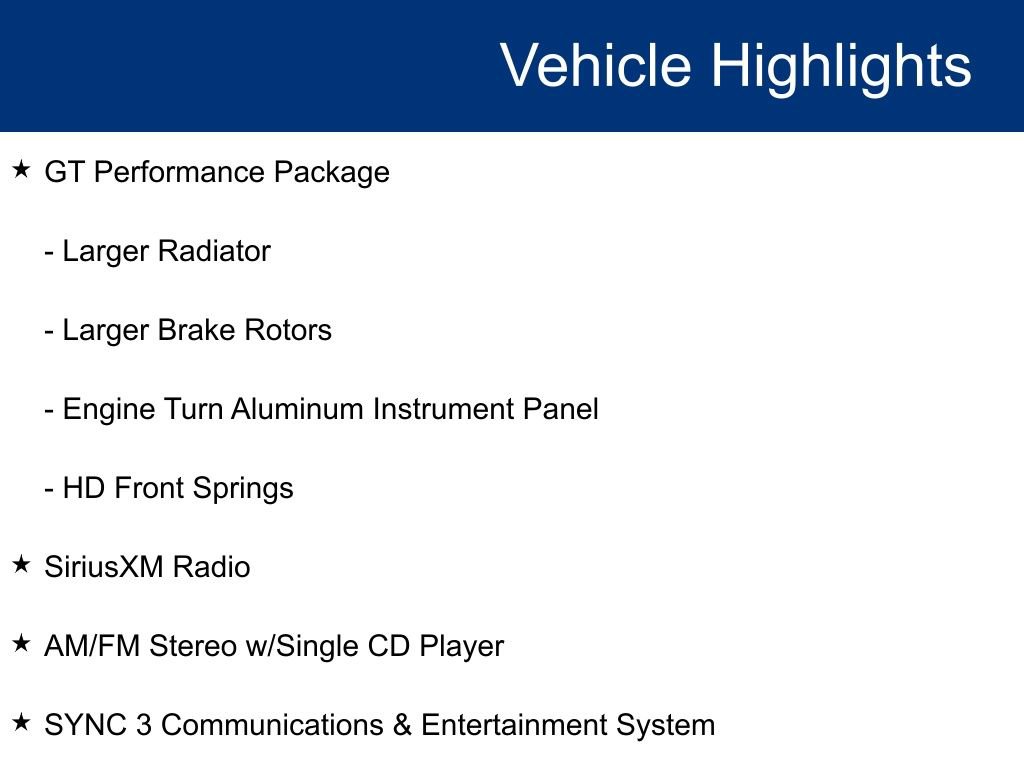 Vehicle Highlights

★ GT Performance Package

- Larger Radiator

- Larger Brake Rotors

- Engine Turn Aluminum Instrument Panel

- HD Front Springs

★ SiriusXM Radio

★ AM/FM Stereo w/Single CD Player

★ SYNC 3 Communications & Entertainment System